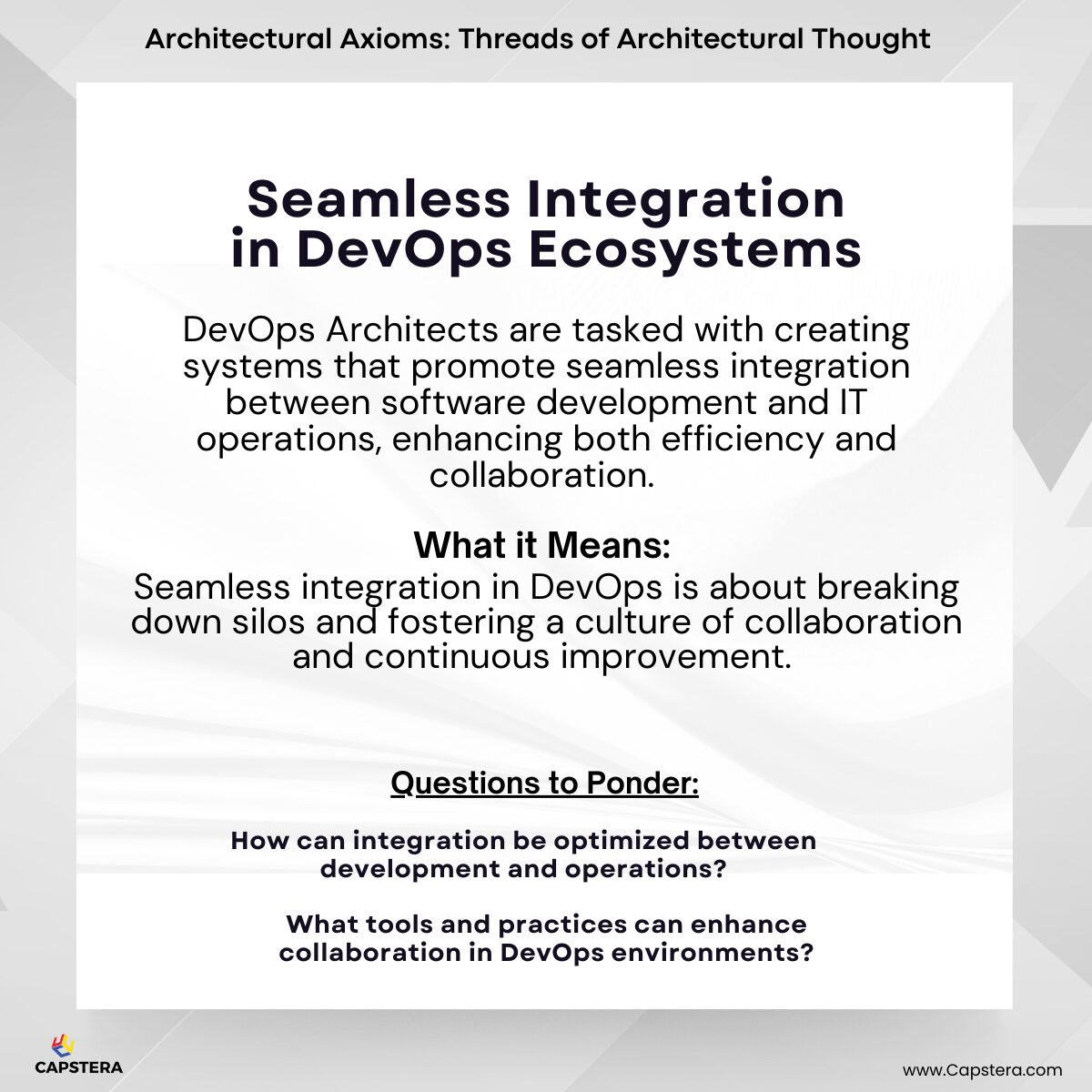 Architectural Axioms: Threads of Architectural Thought

Seamless Integration in DevOps Ecosystems

DevOps Architects are tasked with creating systems that promote seamless integration between software development and IT operations, enhancing both efficiency and collaboration.

What it Means:
Seamless integration in DevOps is about breaking down silos and fostering a culture of collaboration and continuous improvement.

Questions to Ponder:

How can integration be optimized between development and operations?

What tools and practices can enhance collaboration in DevOps environments?

CAPSTERA

www.Capstera.com